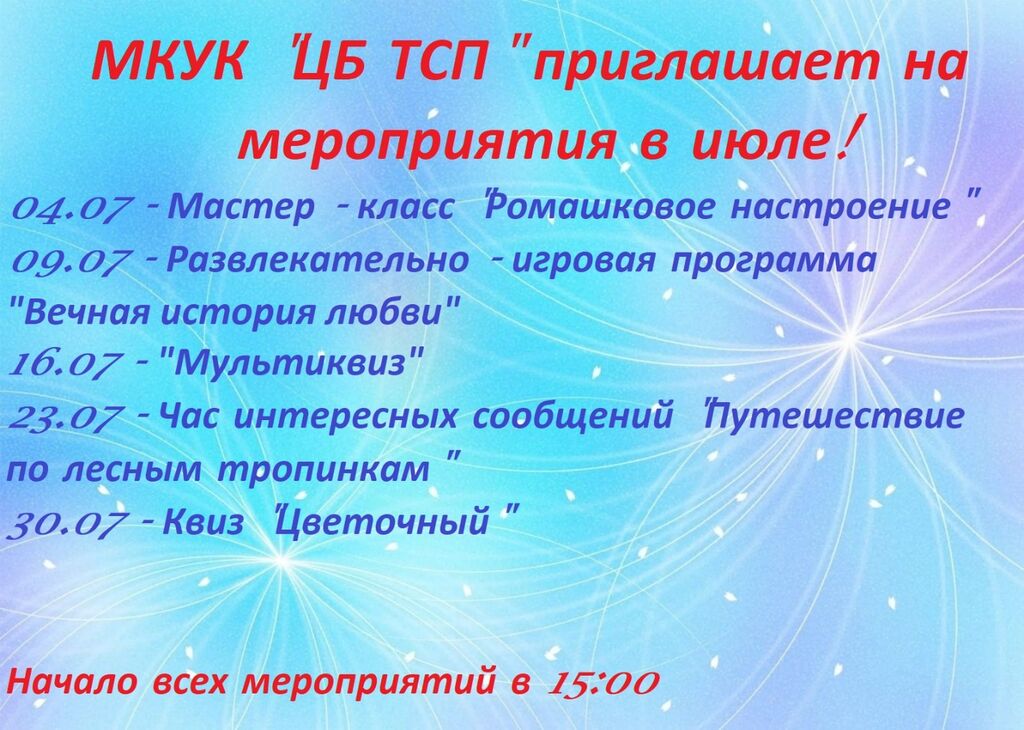 МКУК "ЦБ ТСП "приглашает на мероприятия в июле!

04.07 - Мастер - класс "Ромашковое настроение "
09.07 - Развлекательно - игровая программа "Вечная история любви"
16.07 - "Мультиквиз"
23.07 - Час интересных сообщений "Путешествие по лесным тропинкам "
30.07 - Квиз "Цветочный "

Начало всех мероприятий в 15:00